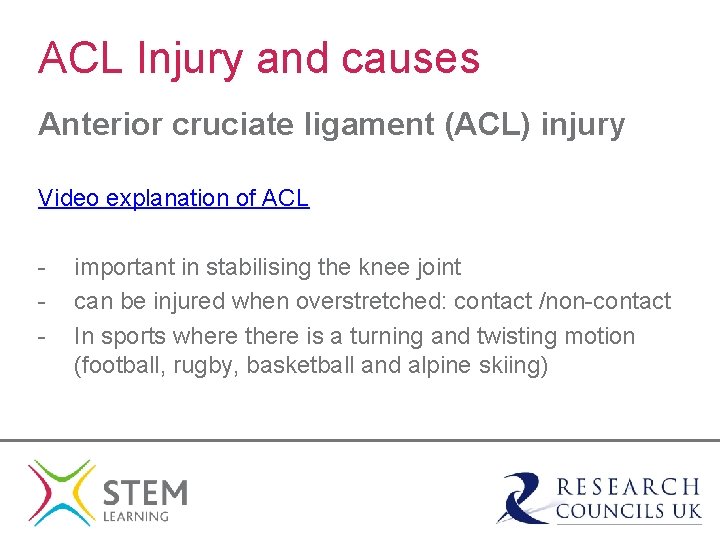 ACL Injury and causes

Anterior cruciate ligament (ACL) injury

Video explanation of ACL

- important in stabilising the knee joint
- can be injured when overstretched: contact /non-contact
- In sports where there is a turning and twisting motion (football, rugby, basketball and alpine skiing)

STEM LEARNING

RESEARCH COUNCILS UK